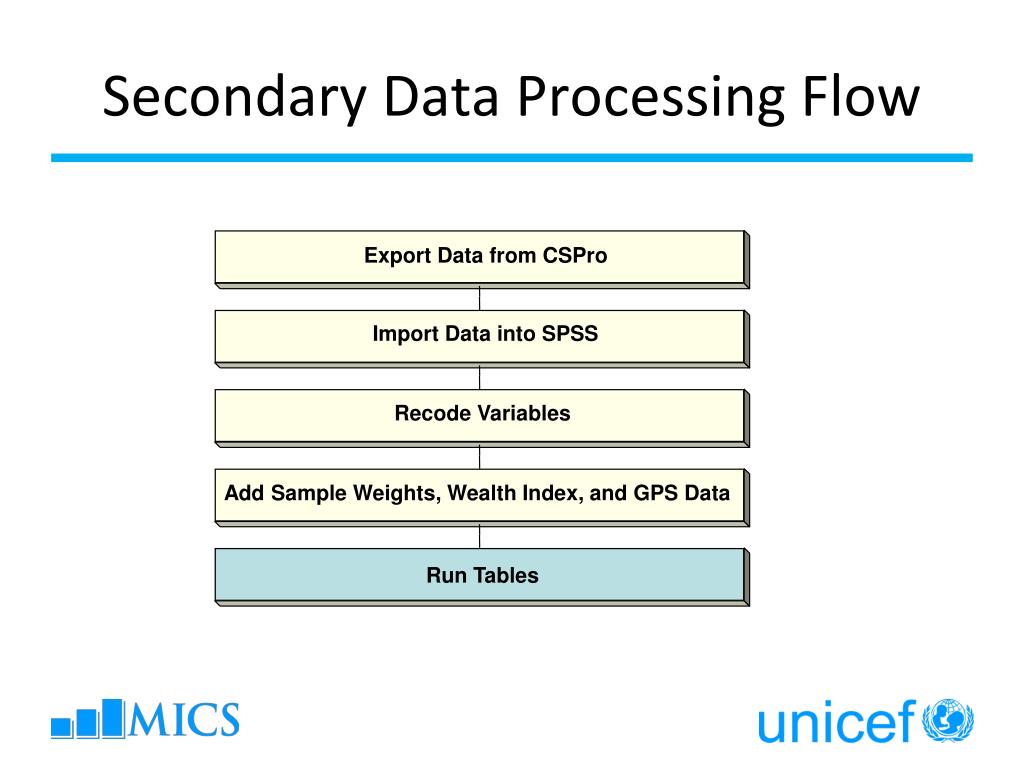 Secondary Data Processing Flow

Export Data from CSPro

Import Data into SPSS

Recode Variables

Add Sample Weights, Wealth Index, and GPS Data

Run Tables

MICS

unicef